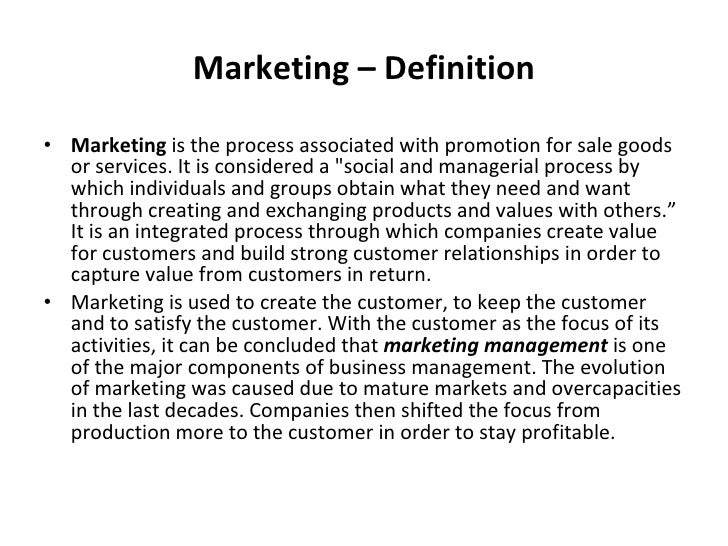 Marketing – Definition

• Marketing is the process associated with promotion for sale goods or services. It is considered a "social and managerial process by which individuals and groups obtain what they need and want through creating and exchanging products and values with others.” It is an integrated process through which companies create value for customers and build strong customer relationships in order to capture value from customers in return.

• Marketing is used to create the customer, to keep the customer and to satisfy the customer. With the customer as the focus of its activities, it can be concluded that marketing management is one of the major components of business management. The evolution of marketing was caused due to mature markets and overcapacities in the last decades. Companies then shifted the focus from production more to the customer in order to stay profitable.